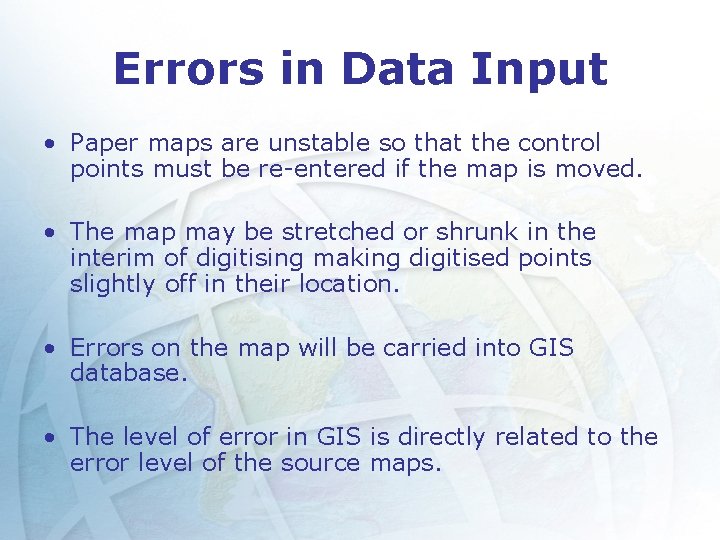 Errors in Data Input

• Paper maps are unstable so that the control points must be re-entered if the map is moved.

• The map may be stretched or shrunk in the interim of digitising making digitised points slightly off in their location.

• Errors on the map will be carried into GIS database.

• The level of error in GIS is directly related to the error level of the source maps.